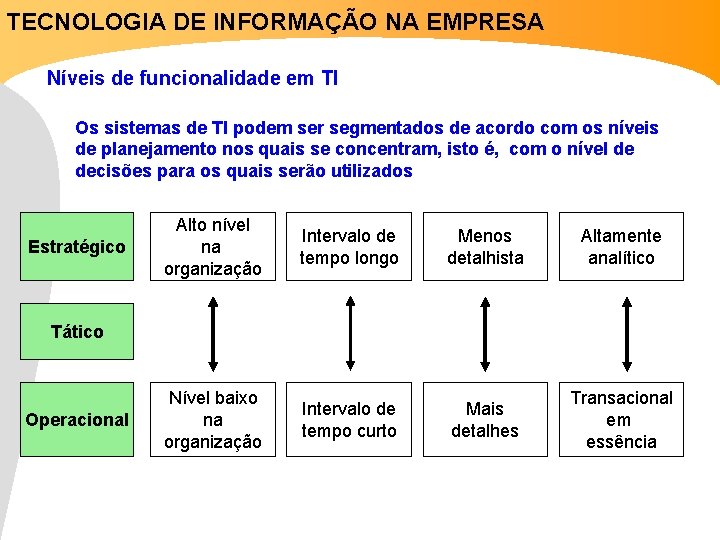 TECNOLOGIA DE INFORMAÇÃO NA EMPRESA

Níveis de funcionalidade em TI

Os sistemas de TI podem ser segmentados de acordo com os níveis de planejamento nos quais se concentram, isto é, com o nível de decisões para os quais serão utilizados

Estratégico

Alto nível na organização

Intervalo de tempo longo

Menos detalhista

Altamente analítico

Tático

Operacional

Nível baixo na organização

Intervalo de tempo curto

Mais detalhes

Transacional em essência